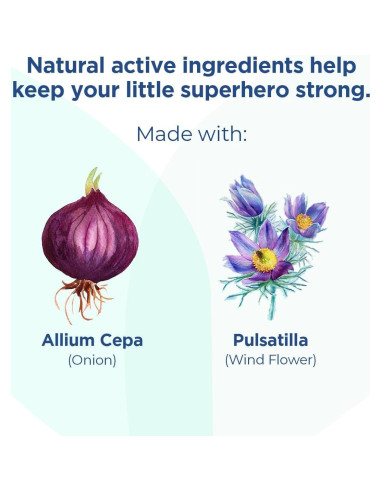 Natural active ingredients help keep your little superhero strong.

Made with:

Allium Cepa
(Onion)

Pulsatilla
(Wind Flower)